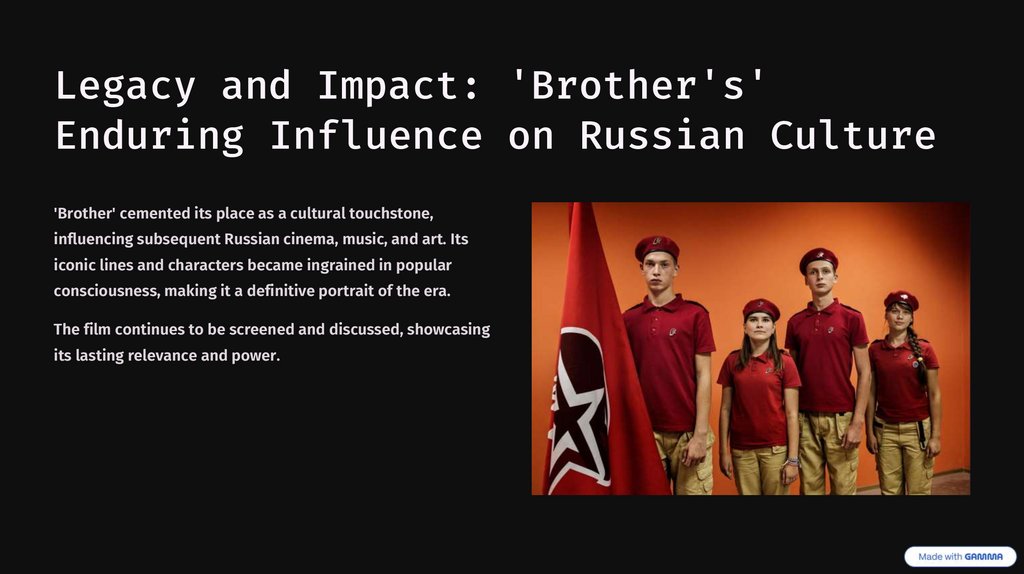 Legacy and Impact: 'Brother's' Enduring Influence on Russian Culture

'Brother' cemented its place as a cultural touchstone, influencing subsequent Russian cinema, music, and art. Its iconic lines and characters became ingrained in popular consciousness, making it a definitive portrait of the era.

The film continues to be screened and discussed, showcasing its lasting relevance and power.

Made with GAMMA